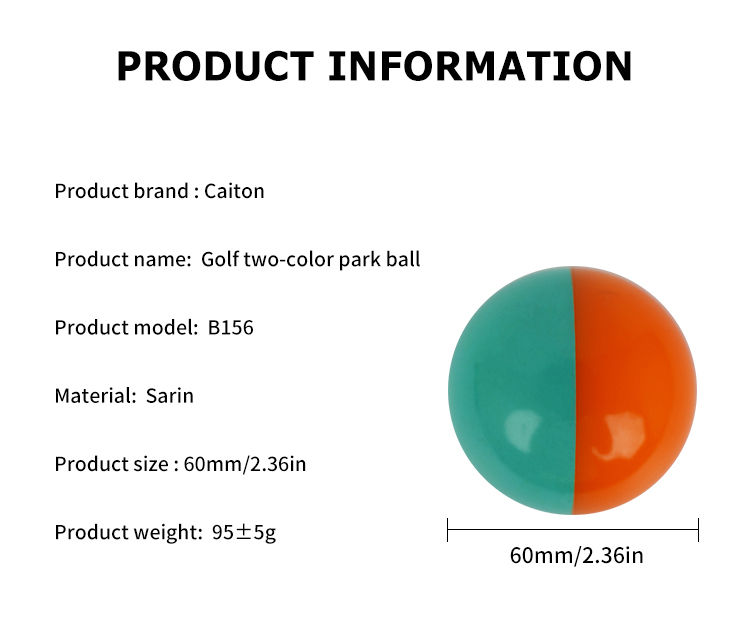 PRODUCT INFORMATION

Product brand : Caiton

Product name: Golf two-color park ball

Product model: B156

Material: Sarin

Product size : 60mm/2.36in

Product weight: 95±5g

60mm/2.36in